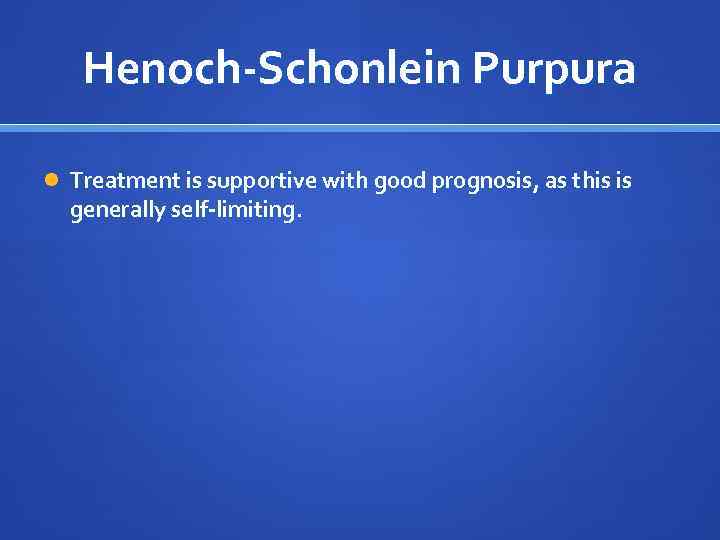 Henoch-Schonlein Purpura

Treatment is supportive with good prognosis, as this is generally self-limiting.